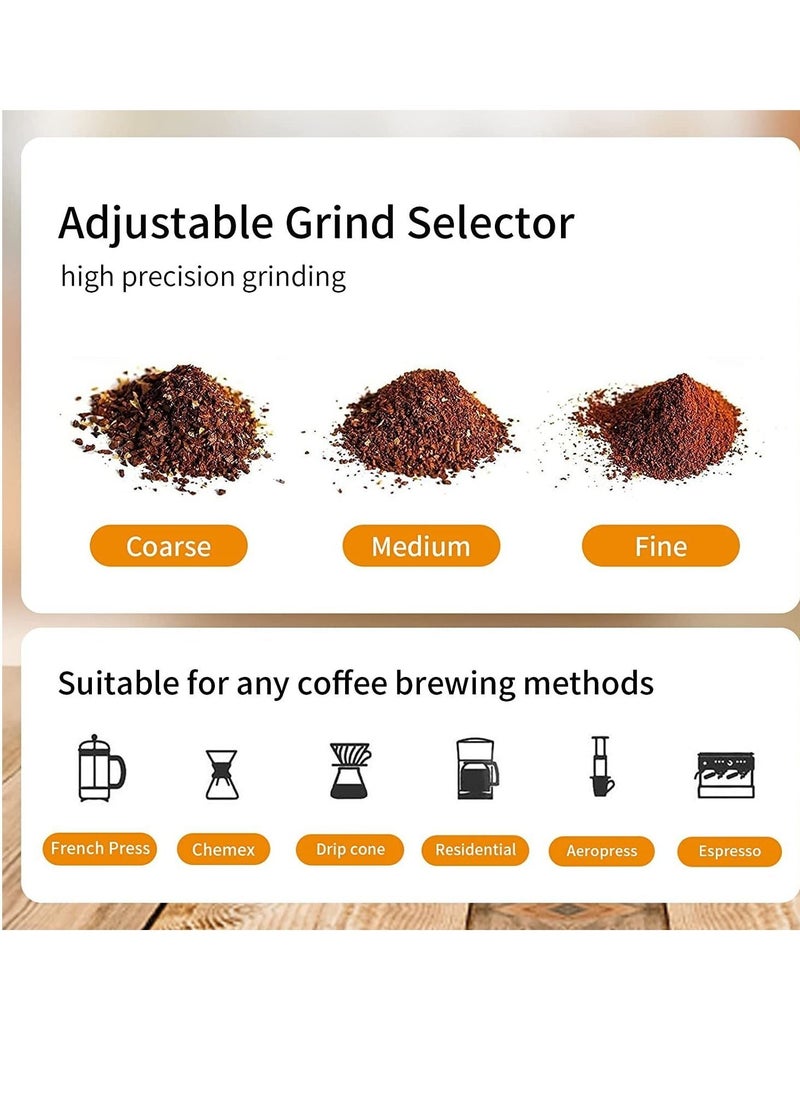 Adjustable Grind Selector
high precision grinding

Coarse
Medium
Fine

Suitable for any coffee brewing methods

French Press
Chemex
Drip cone
Residential
Aeropress
Espresso